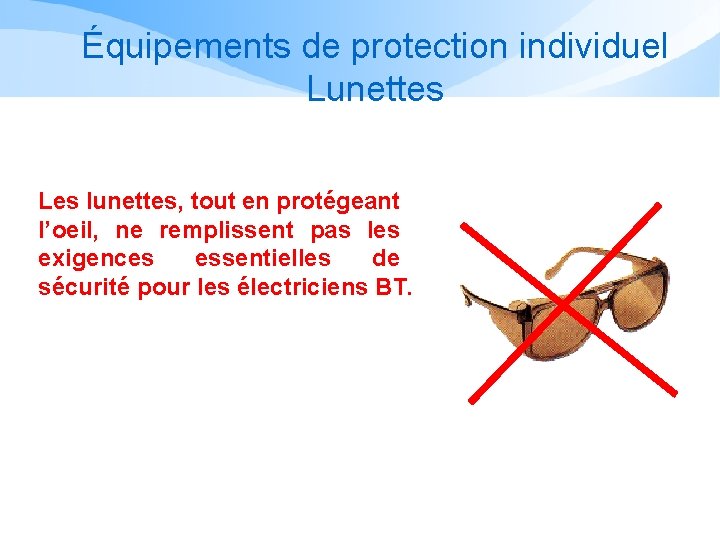 Équipements de protection individuel
Lunettes

Les lunettes, tout en protégeant l’oeil, ne remplissent pas les exigences essentielles de sécurité pour les électriciens BT.